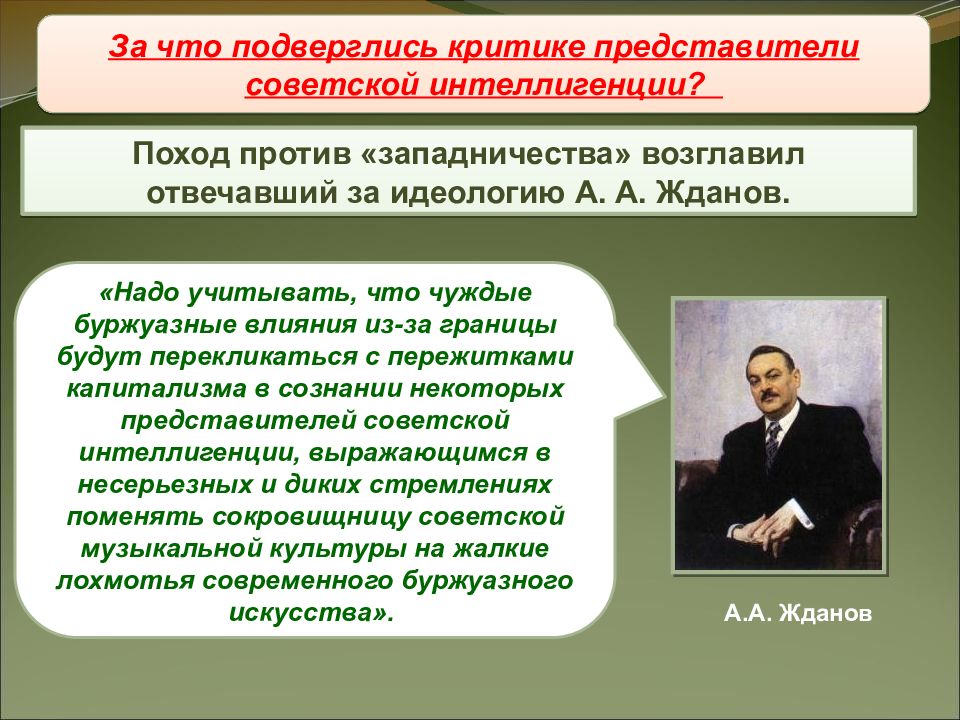 За что подверглись критике представители советской интеллигенции?

Поход против «западничества» возглавил отвечавший за идеологию А. А. Жданов.

«Надо учитывать, что чуждые буржуазные влияния из-за границы будут перекликаться с пережитками капитализма в сознании некоторых представителей советской интеллигенции, выражающимся в несерьезных и диких стремлениях поменять сокровищницу советской музыкальной культуры на жалкие лохмотья современного буржуазного искусства».

А.А. Жданов